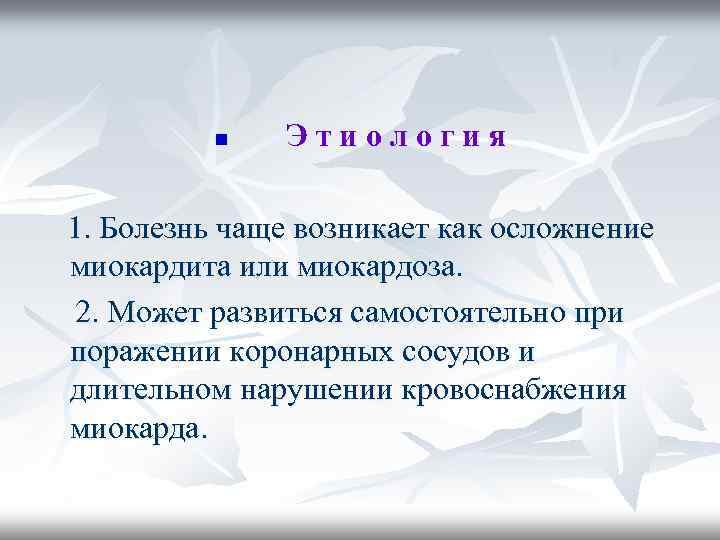 Э т и о л о г и я

1. Болезнь чаще возникает как осложнение миокардита или миокардоза.

2. Может развиться самостоятельно при поражении коронарных сосудов и длительном нарушении кровоснабжения миокарда.